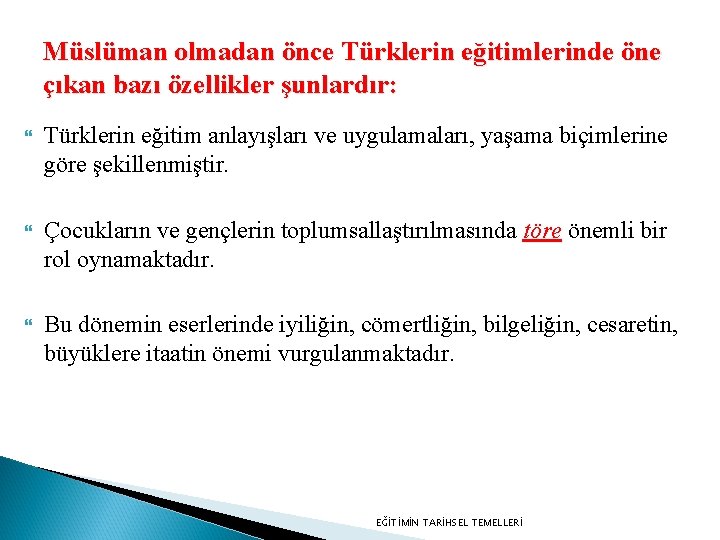 Müslüman olmadan önce Türklerin eğitimlerinde öne çıkan bazı özellikler şunlardır:

Türklerin eğitim anlayışları ve uygulamaları, yaşama biçimlerine göre şekillenmiştir.

Çocukların ve gençlerin toplumsallaştırılmasında töre önemli bir rol oynamaktadır.

Bu dönemin eserlerinde iyiliğin, cömertliğin, bilgeliğin, cesaretin, büyüklere itaatin önemi vurgulanmaktadır.

EĞİTİMİN TARİHSEL TEMELLERİ